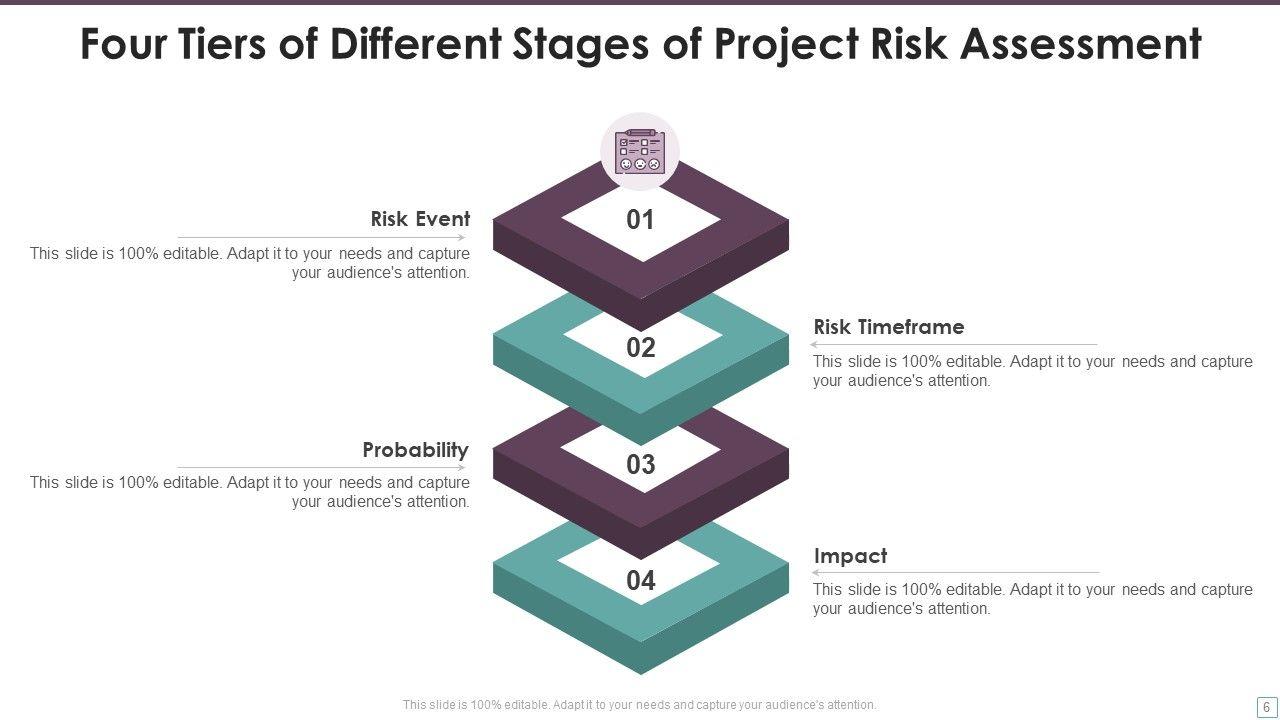 Four Tiers of Different Stages of Project Risk Assessment

Risk Event
This slide is 100% editable. Adapt it to your needs and capture your audience's attention.

01

02

Risk Timeframe
This slide is 100% editable. Adapt it to your needs and capture your audience's attention.

Probability
This slide is 100% editable. Adapt it to your needs and capture your audience's attention.

03

04

Impact
This slide is 100% editable. Adapt it to your needs and capture your audience's attention.

This slide is 100% editable. Adapt it to your needs and capture your audience's attention.

6